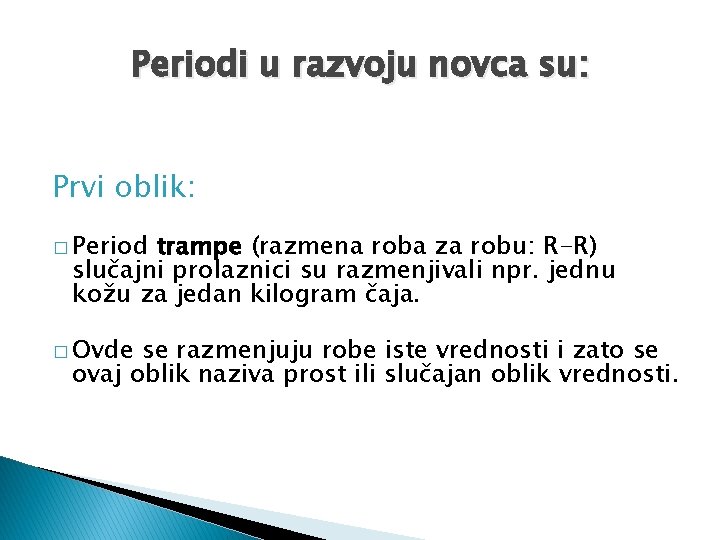 Periodi u razvoju novca su:

Prvi oblik:

□ Period trampe (razmena roba za robu: R-R) slučajni prolaznici su razmenjivali npr. jednu kožu za jedan kilogram čaja.

□ Ovde se razmenjuju robe iste vrednosti i zato se ovaj oblik naziva prost ili slučajan oblik vrednosti.